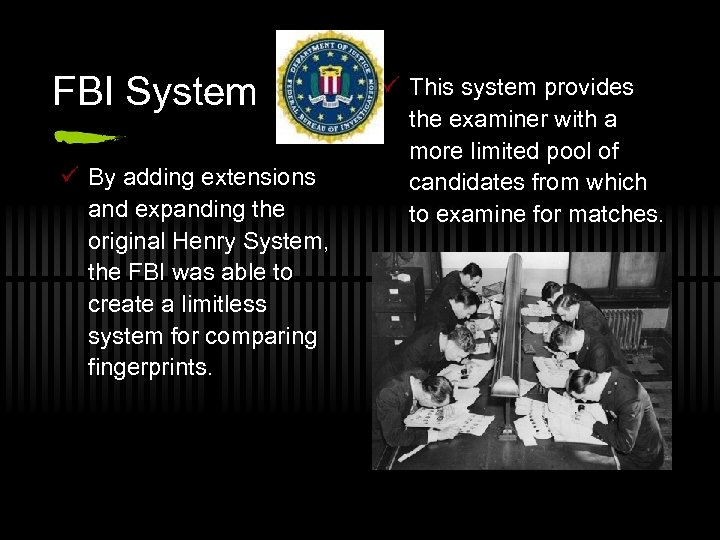 FBI System

DEPARTMENT OF JUSTICE
FEDERAL BUREAU OF INVESTIGATION

✓ By adding extensions and expanding the original Henry System, the FBI was able to create a limitless system for comparing fingerprints.

✓ This system provides the examiner with a more limited pool of candidates from which to examine for matches.